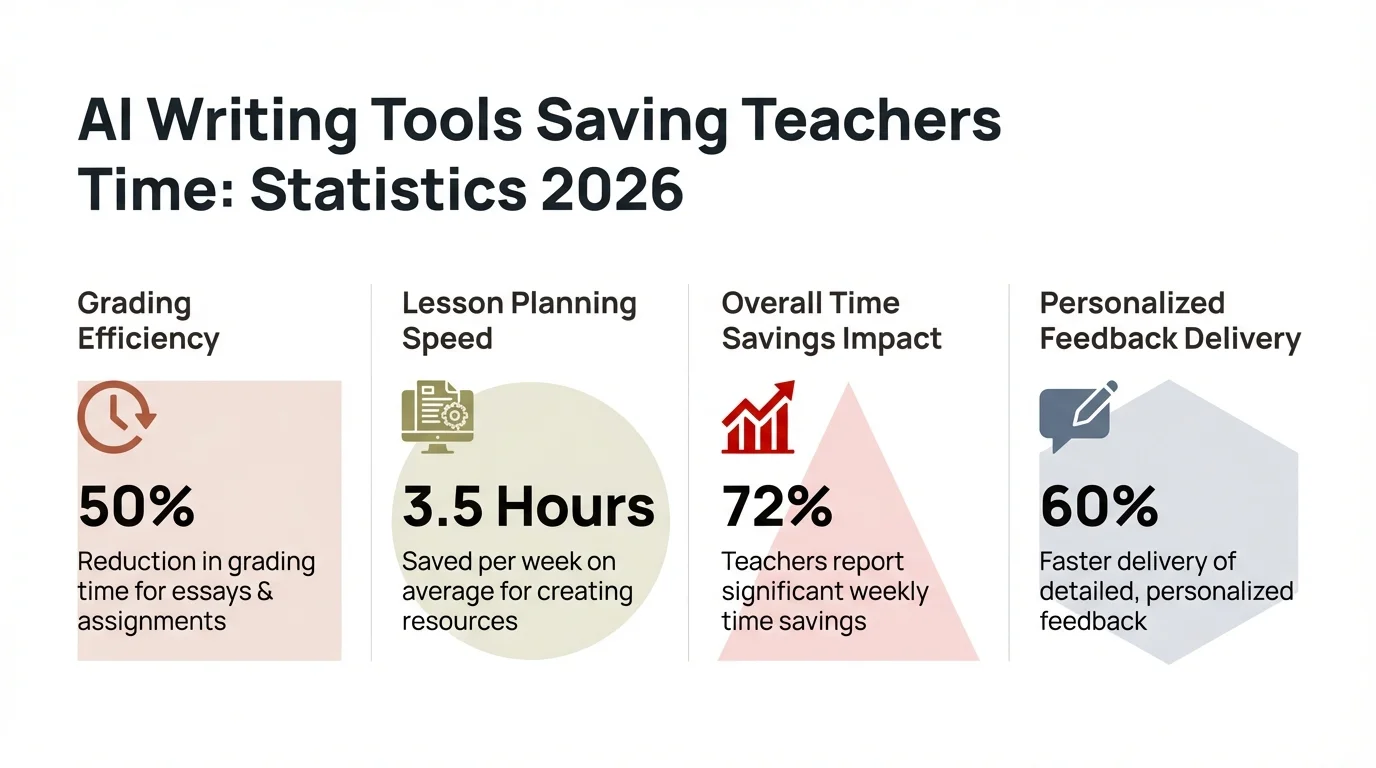 AI Writing Tools Saving Teachers Time: Statistics 2026

Grading Efficiency

50%

Reduction in grading time for essays & assignments

Lesson Planning Speed

3.5 Hours

Saved per week on average for creating resources

Overall Time Savings Impact

72%

Teachers report significant weekly time savings

Personalized Feedback Delivery

60%

Faster delivery of detailed, personalized feedback